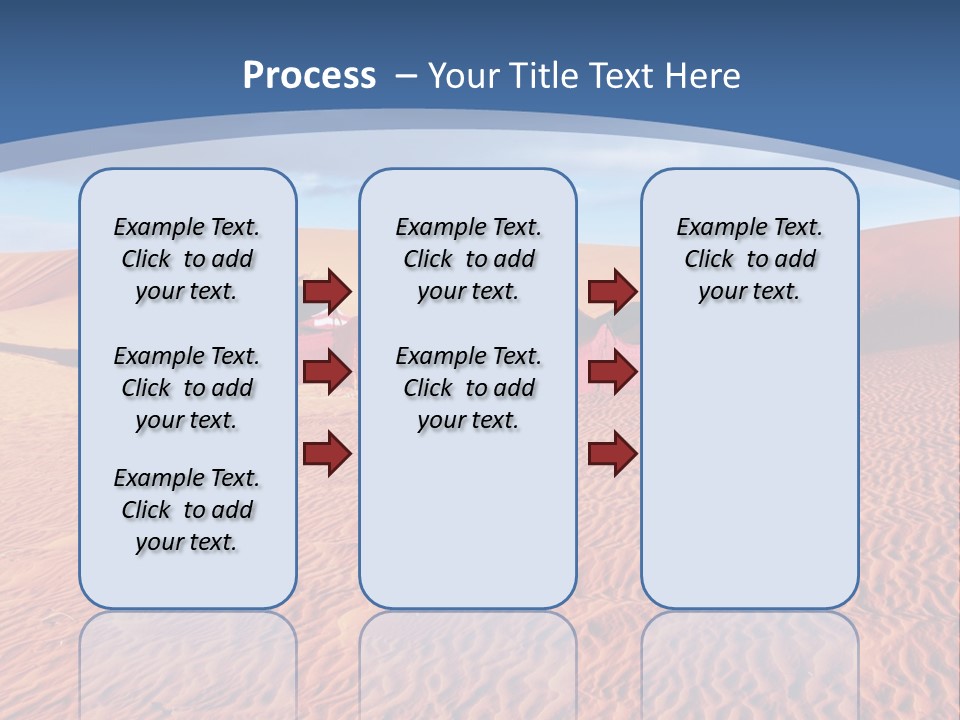 Process – Your Title Text Here

Example Text. Click to add your text.

Example Text. Click to add your text.

Example Text. Click to add your text.

Example Text. Click to add your text.

Example Text. Click to add your text.

Example Text. Click to add your text.